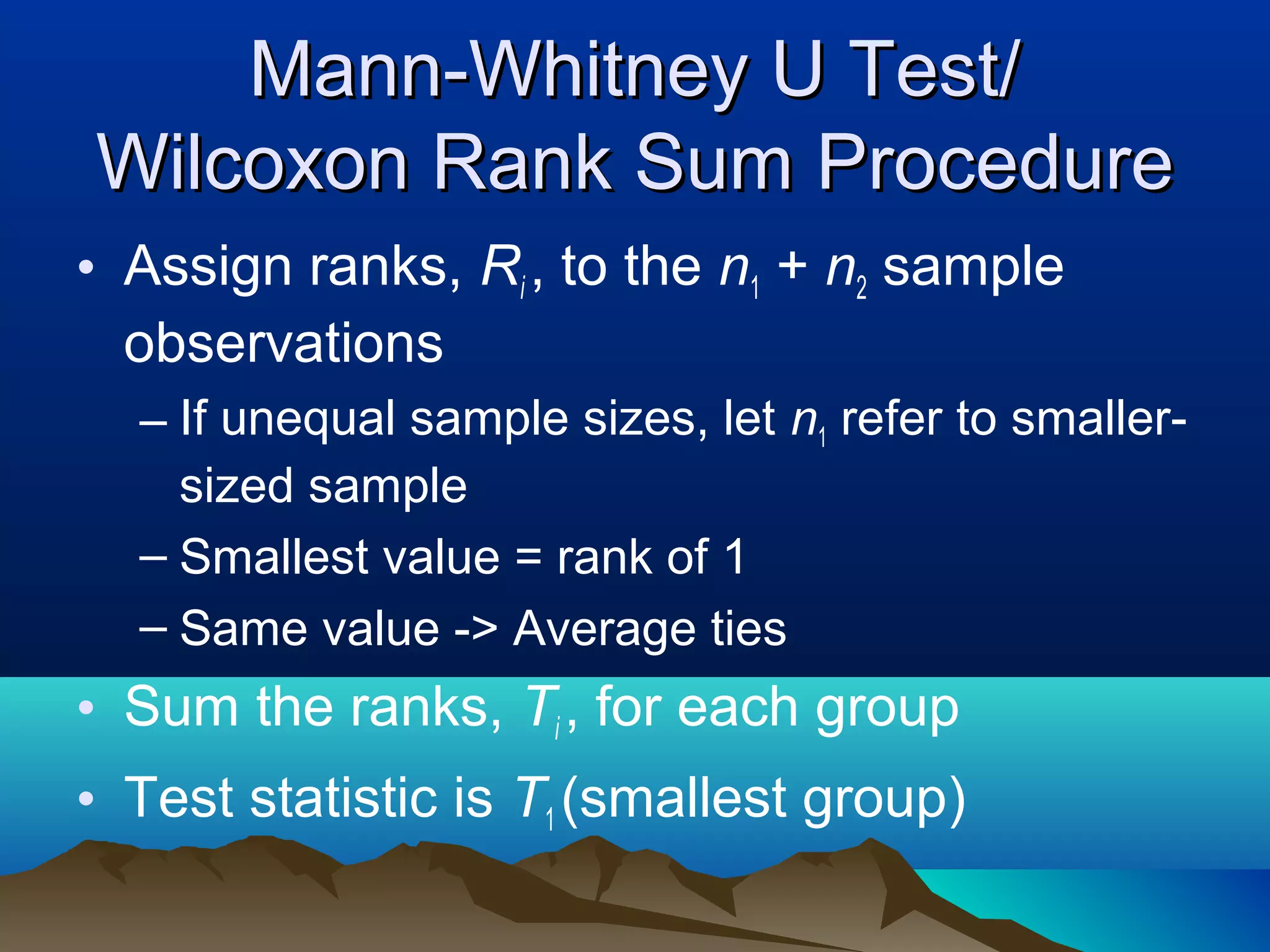 Mann-Whitney U Test/ Wilcoxon Rank Sum Procedure

• Assign ranks, $R_i$, to the $n_1 + n_2$ sample observations
 – If unequal sample sizes, let $n_1$ refer to smaller-sized sample
 – Smallest value = rank of 1
 – Same value -> Average ties
• Sum the ranks, $T_i$, for each group
• Test statistic is $T_1$(smallest group)